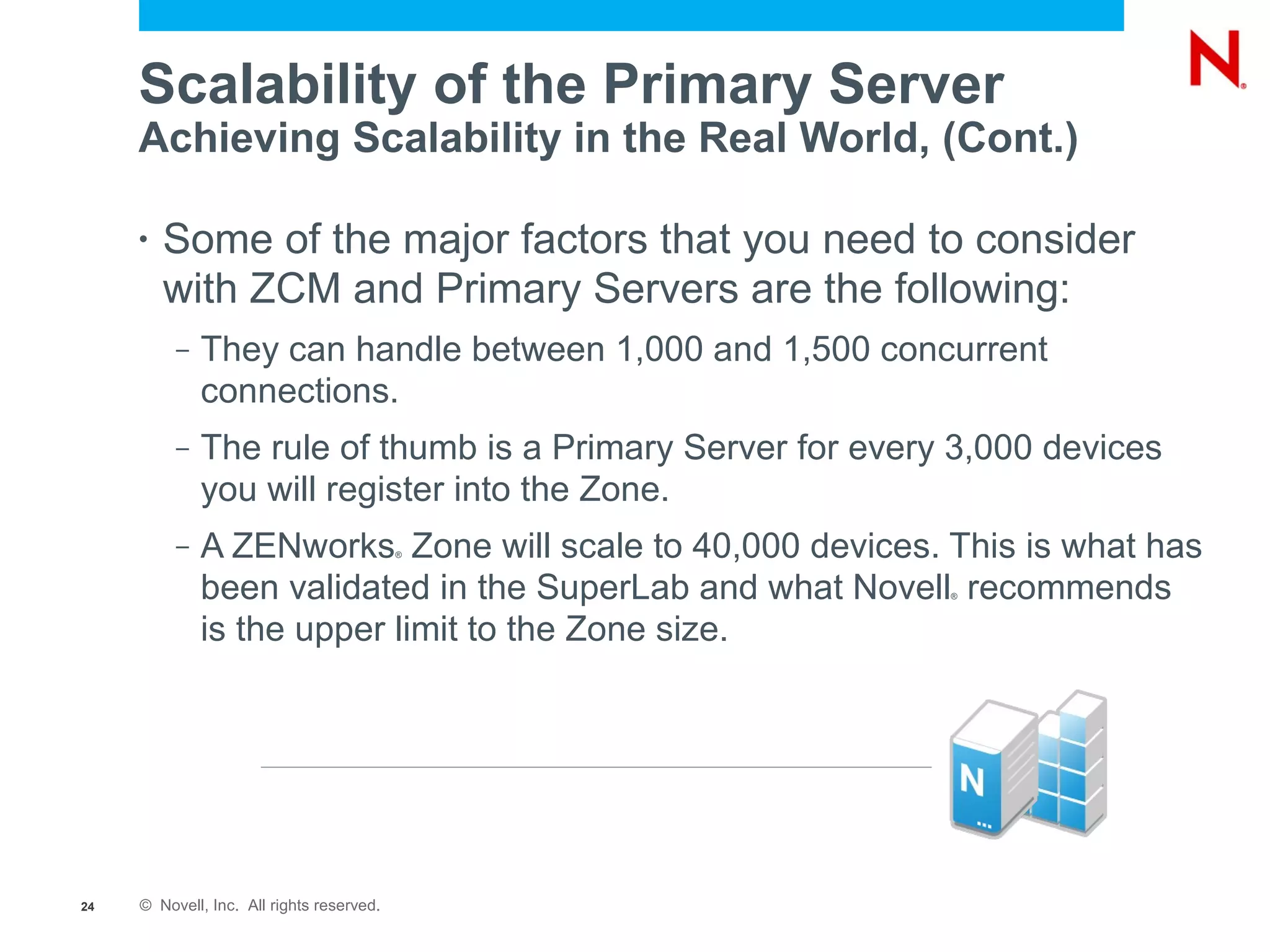 N®

Scalability of the Primary Server
Achieving Scalability in the Real World, (Cont.)

• Some of the major factors that you need to consider with ZCM and Primary Servers are the following:

– They can handle between 1,000 and 1,500 concurrent connections.

– The rule of thumb is a Primary Server for every 3,000 devices you will register into the Zone.

– A ZENworks® Zone will scale to 40,000 devices. This is what has been validated in the SuperLab and what Novell® recommends is the upper limit to the Zone size.

N

24 © Novell, Inc. All rights reserved.